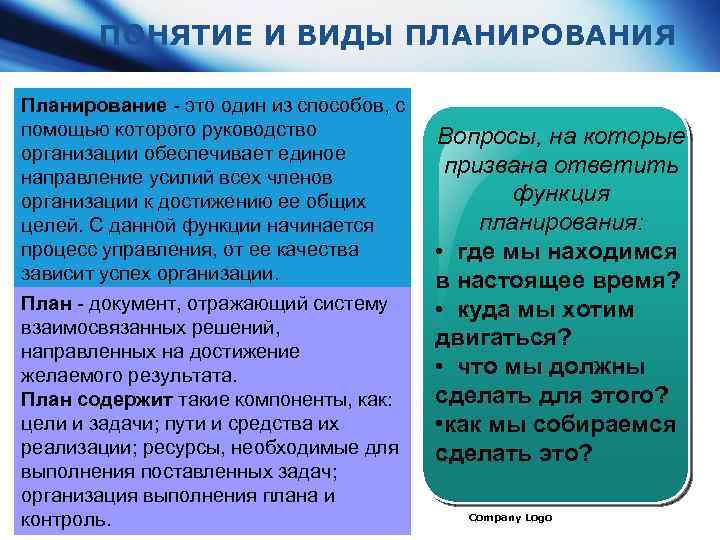 ПОНЯТИЕ И ВИДЫ ПЛАНИРОВАНИЯ

Планирование - это один из способов, с помощью которого руководство организации обеспечивает единое направление усилий всех членов организации к достижению ее общих целей. С данной функции начинается процесс управления, от ее качества зависит успех организации.

План - документ, отражающий систему взаимосвязанных решений, направленных на достижение желаемого результата.

План содержит такие компоненты, как: цели и задачи; пути и средства их реализации; ресурсы, необходимые для выполнения поставленных задач; организация выполнения плана и контроль.

Вопросы, на которые призвана ответить функция планирования:

• где мы находимся в настоящее время?

• куда мы хотим двигаться?

• что мы должны сделать для этого?

•как мы собираемся сделать это?

Company Logo